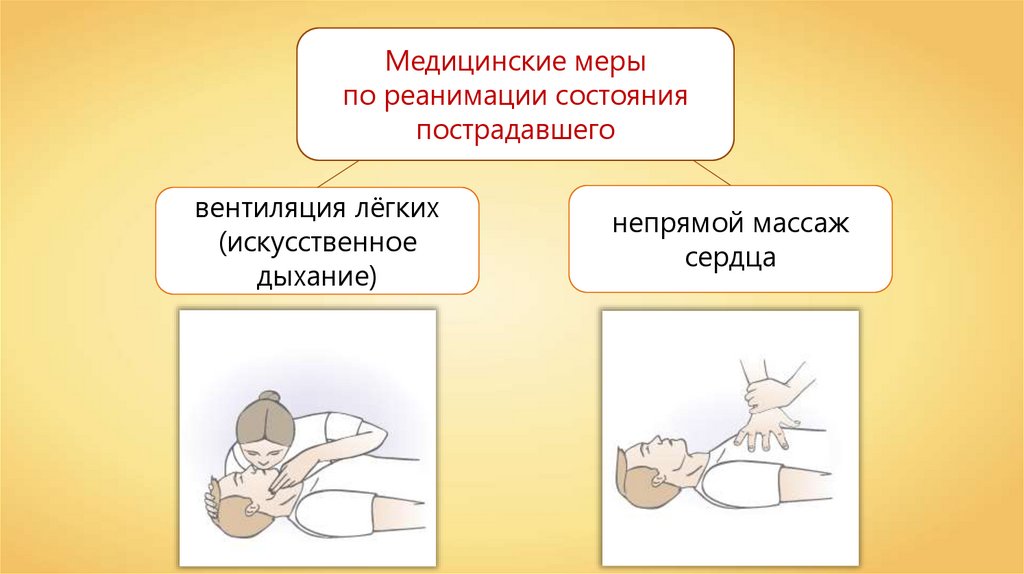 Медицинские меры по реанимации состояния пострадавшего

вентиляция лёгких (искусственное дыхание)

непрямой массаж сердца